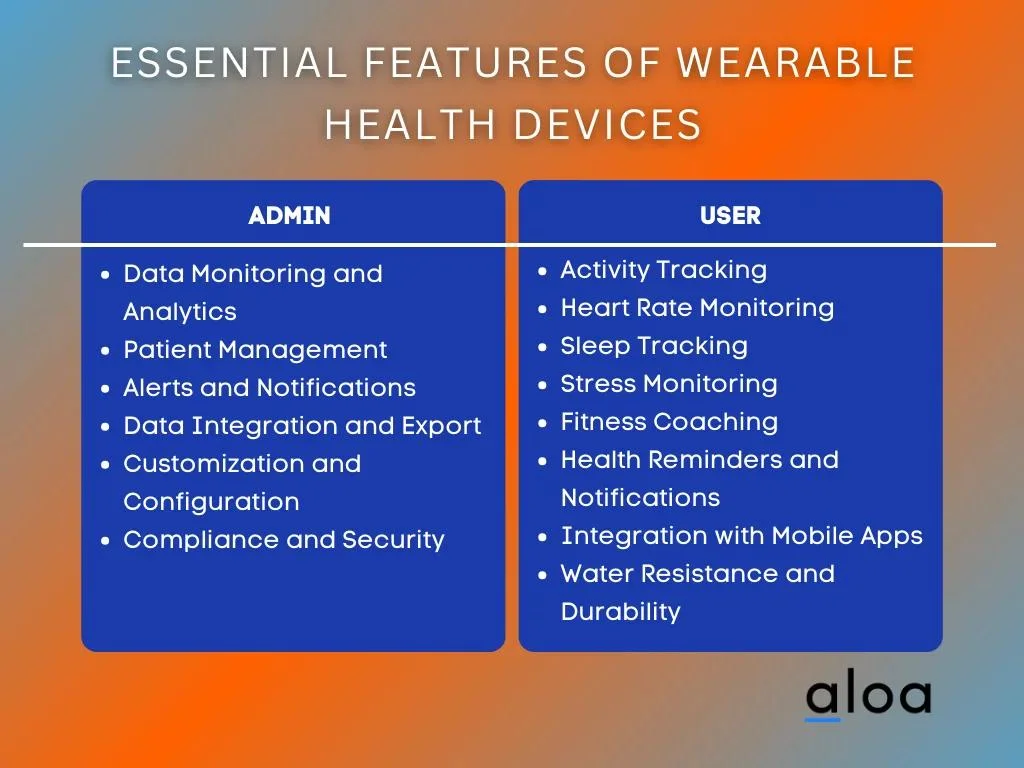 ESSENTIAL FEATURES OF WEARABLE HEALTH DEVICES

ADMIN

- Data Monitoring and Analytics
- Patient Management
- Alerts and Notifications
- Data Integration and Export
- Customization and Configuration
- Compliance and Security

USER

- Activity Tracking
- Heart Rate Monitoring
- Sleep Tracking
- Stress Monitoring
- Fitness Coaching
- Health Reminders and Notifications
- Integration with Mobile Apps
- Water Resistance and Durability

aloa